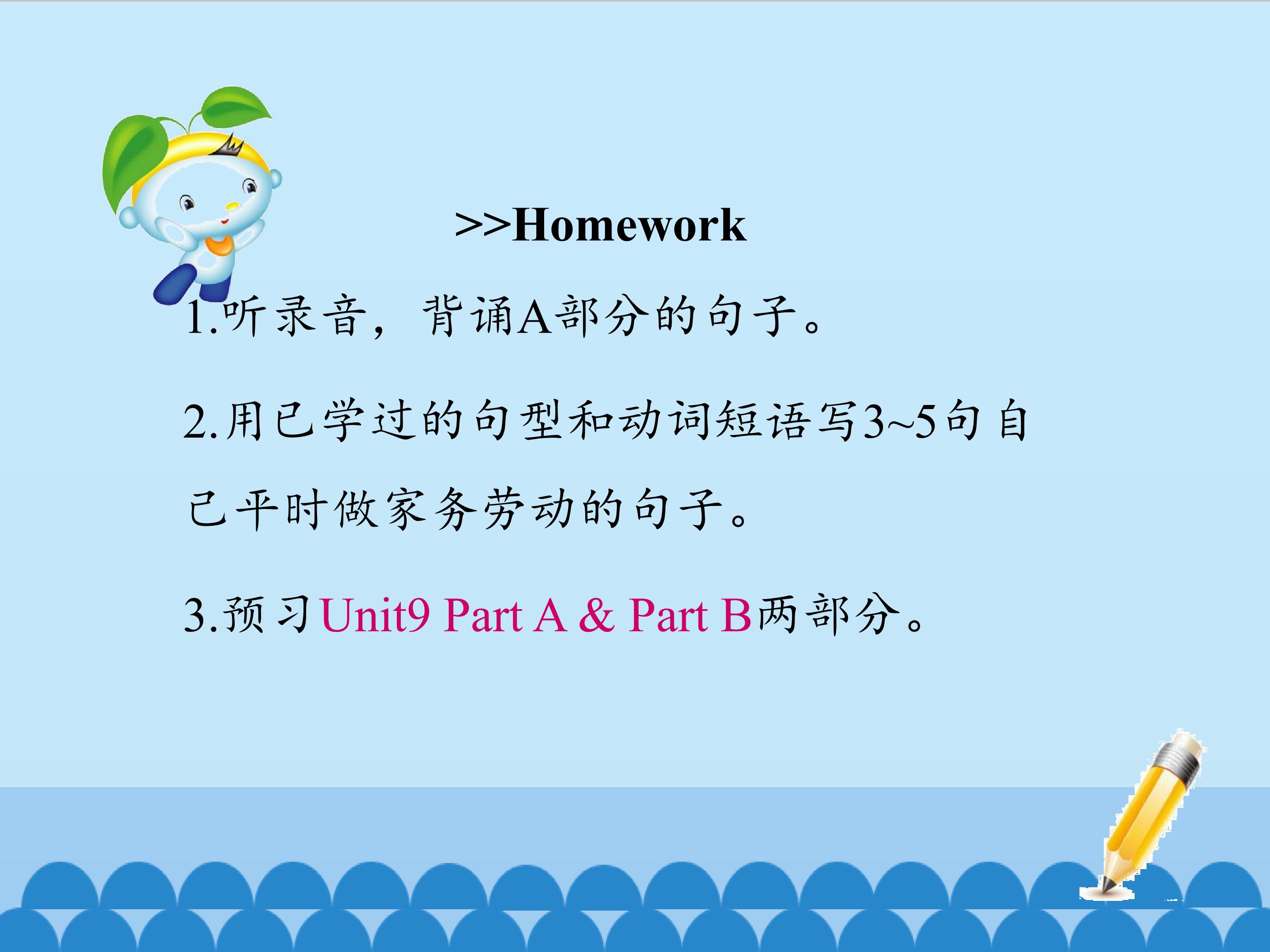 >>Homework

1.听录音，背诵A部分的句子。

2.用已学过的句型和动词短语写3~5句自己平时做家务劳动的句子。

3.预习Unit9 Part A & Part B两部分。